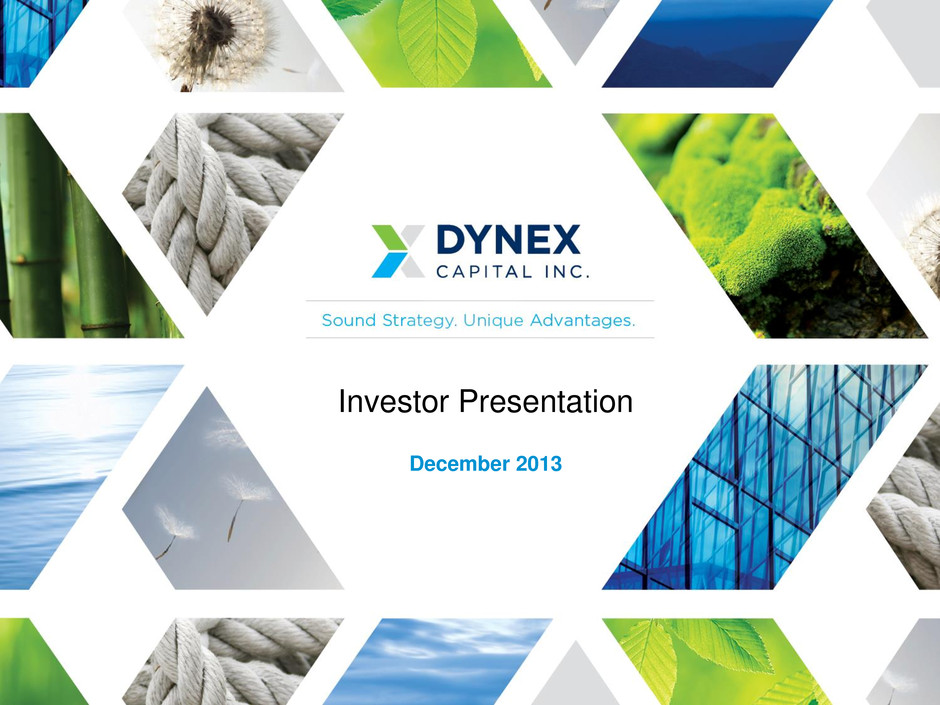 DYNEX
CAPITAL INC.

Sound Strategy. Unique Advantages.

Investor Presentation

December 2013